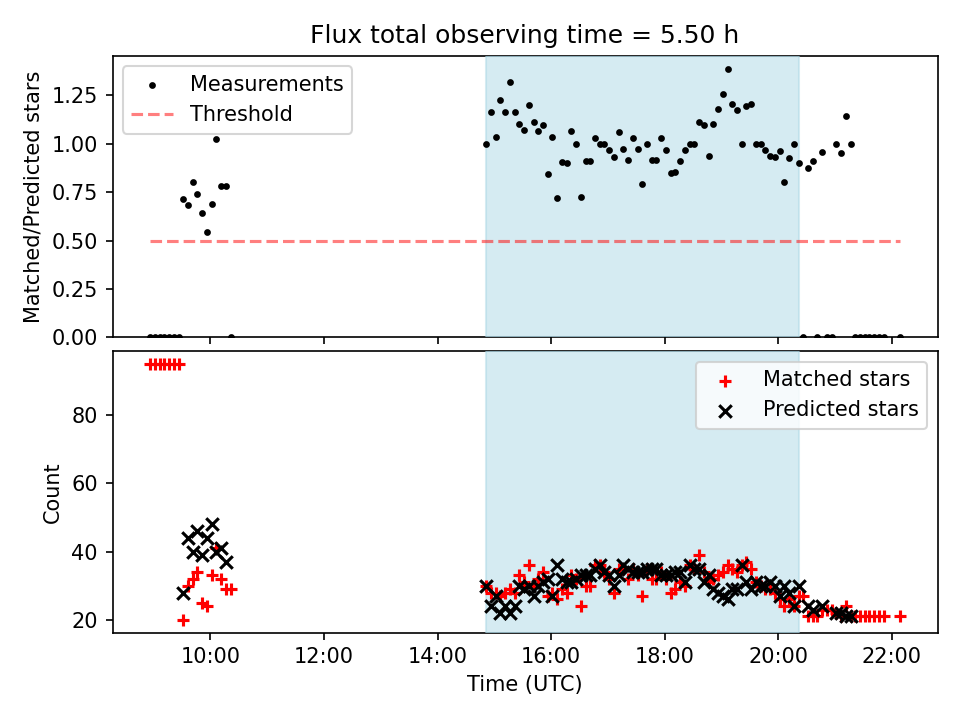 Flux total observing time = 5.50 h

Measurements
Threshold

Matched/Predicted stars

1.25
1.00
0.75
0.50
0.25
0.00

Matched stars
Predicted stars

Count

80
60
40
20

10:00
12:00
14:00
16:00
18:00
20:00
22:00

Time (UTC)